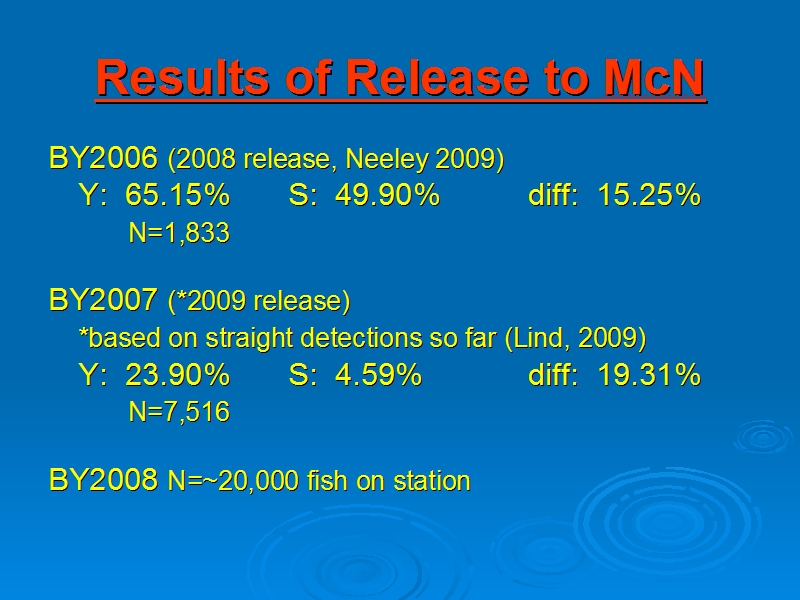 Results of Release to McN

BY2006 (2008 release, Neeley 2009)
Y: 65.15% S: 49.90% diff: 15.25%
N=1,833

BY2007 (*2009 release)
*based on straight detections so far (Lind, 2009)
Y: 23.90% S: 4.59% diff: 19.31%
N=7,516

BY2008 N=~20,000 fish on station